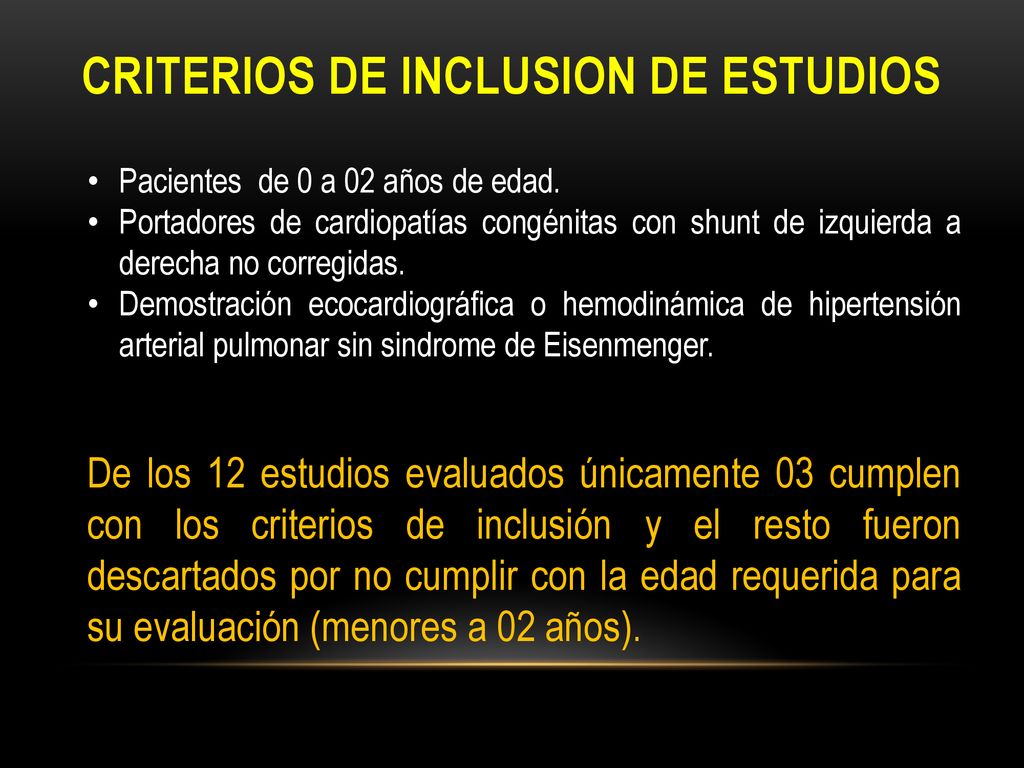 CRITERIOS DE INCLUSION DE ESTUDIOS

• Pacientes de 0 a 02 años de edad.
• Portadores de cardiopatías congénitas con shunt de izquierda a derecha no corregidas.
• Demostración ecocardiográfica o hemodinámica de hipertensión arterial pulmonar sin sindrome de Eisenmenger.

De los 12 estudios evaluados únicamente 03 cumplen con los criterios de inclusión y el resto fueron descartados por no cumplir con la edad requerida para su evaluación (menores a 02 años).